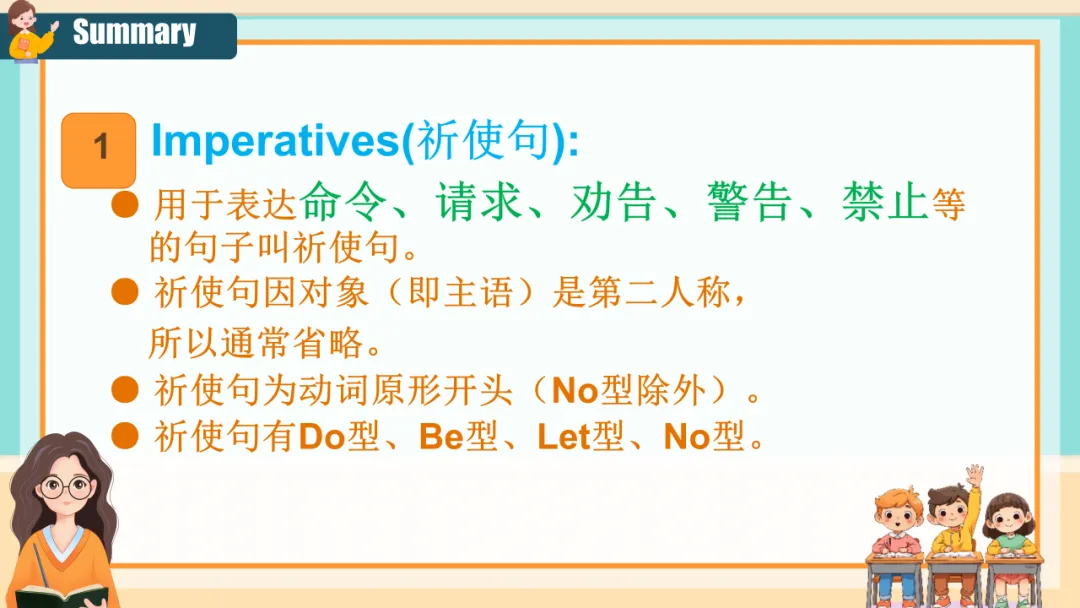 Summary

1 Imperatives(祈使句):

● 用于表达命令、请求、劝告、警告、禁止等的句子叫祈使句。

● 祈使句因对象（即主语）是第二人称，所以通常省略。

● 祈使句为动词原形开头（No型除外）。

● 祈使句有Do型、Be型、Let型、No型。